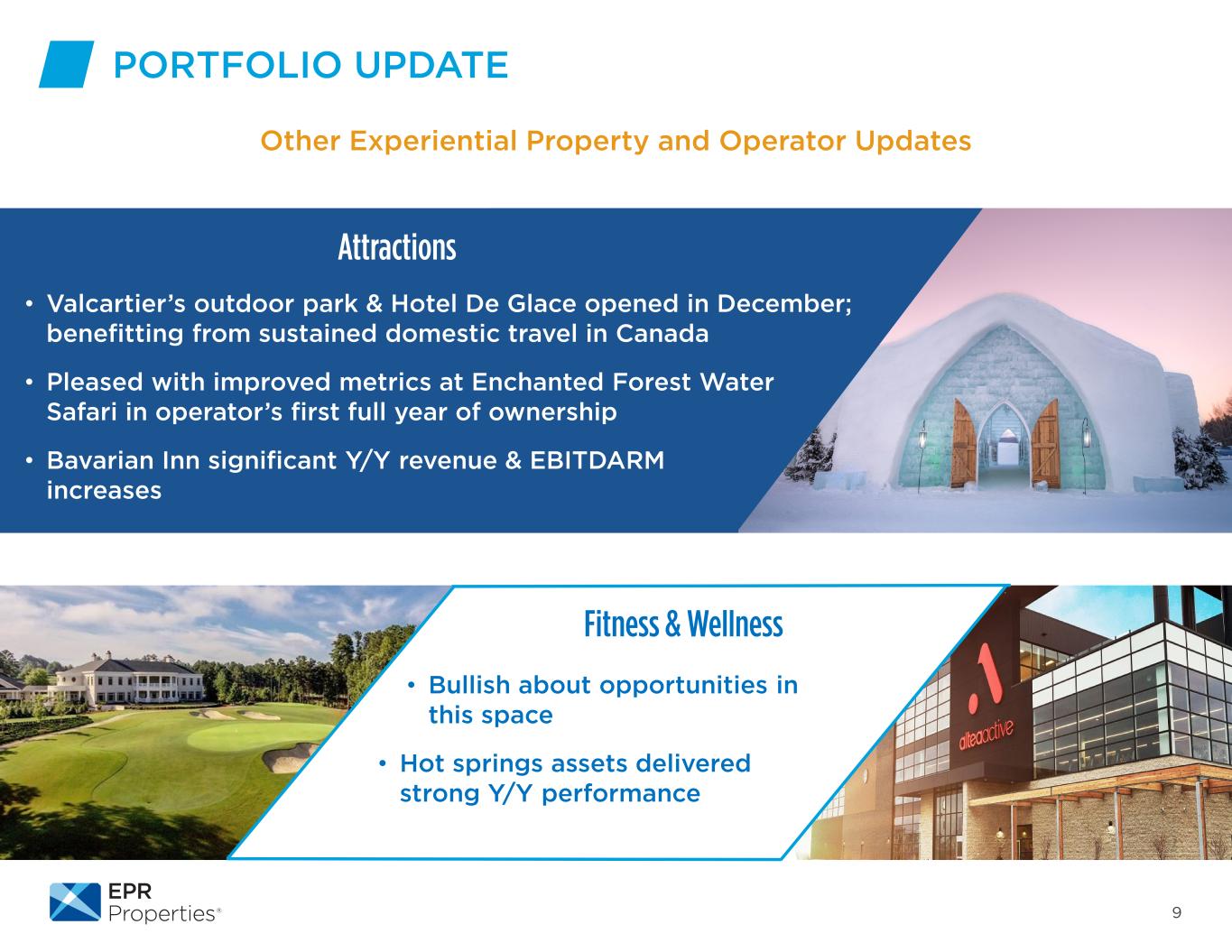 PORTFOLIO UPDATE

Other Experiential Property and Operator Updates

Attractions

• Valcartier's outdoor park & Hotel De Glace opened in December; benefitting from sustained domestic travel in Canada

• Pleased with improved metrics at Enchanted Forest Water Safari in operator's first full year of ownership

• Bavarian Inn significant Y/Y revenue & EBITDARM increases

Fitness & Wellness

• Bullish about opportunities in this space

• Hot springs assets delivered strong Y/Y performance

alteaactive

EPR Properties®

9